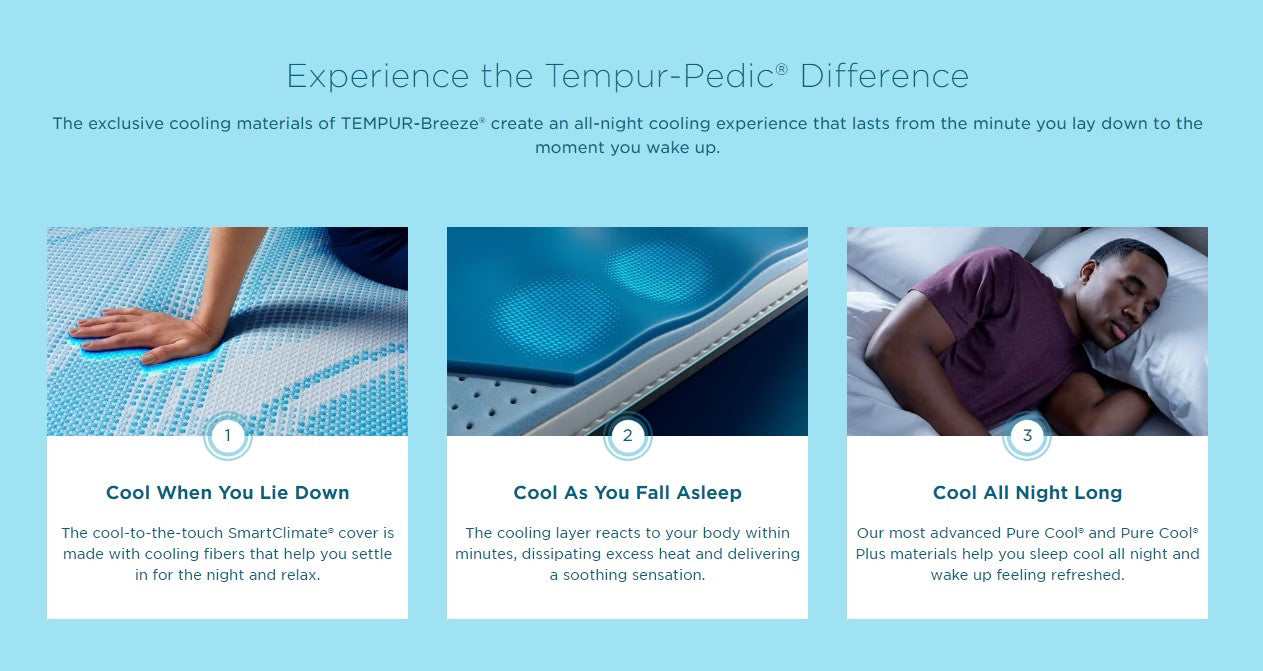 Experience the Tempur-Pedic® Difference

The exclusive cooling materials of TEMPUR-Breeze® create an all-night cooling experience that lasts from the minute you lay down to the moment you wake up.

1

Cool When You Lie Down

The cool-to-the-touch SmartClimate® cover is made with cooling fibers that help you settle in for the night and relax.

2

Cool As You Fall Asleep

The cooling layer reacts to your body within minutes, dissipating excess heat and delivering a soothing sensation.

3

Cool All Night Long

Our most advanced Pure Cool® and Pure Cool® Plus materials help you sleep cool all night and wake up feeling refreshed.